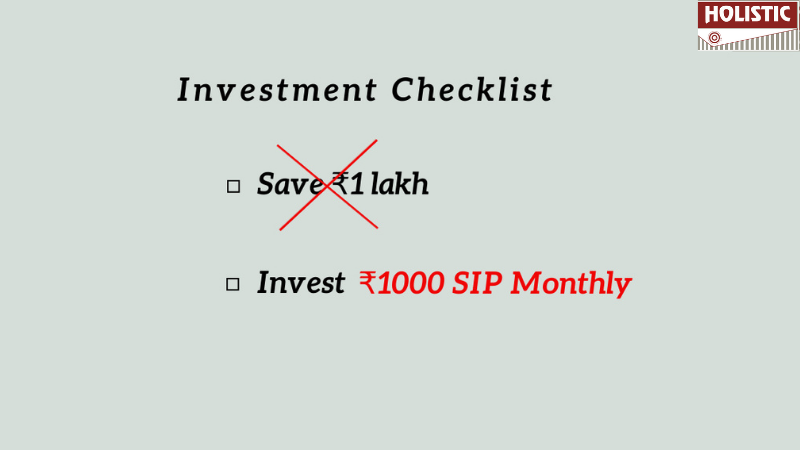 HOLISTIC

Investment Checklist

□ Save ₹1 lakh

□ Invest ₹1000 SIP Monthly